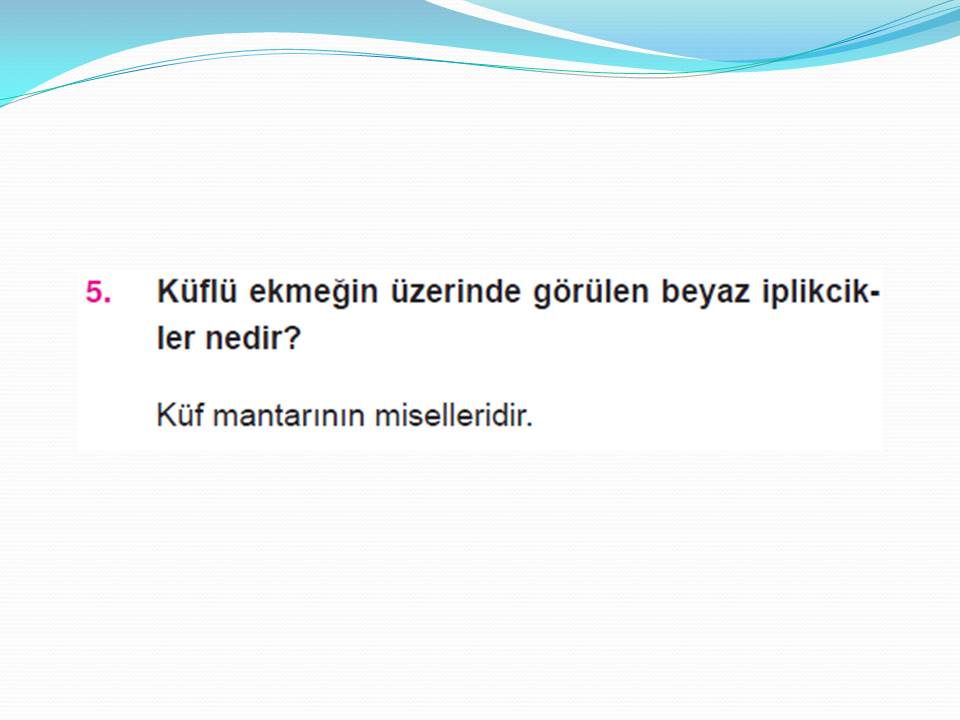 5. Küflü ekmeğin üzerinde görülen beyaz iplikcikler nedir?

Küf mantarının miselleridir.